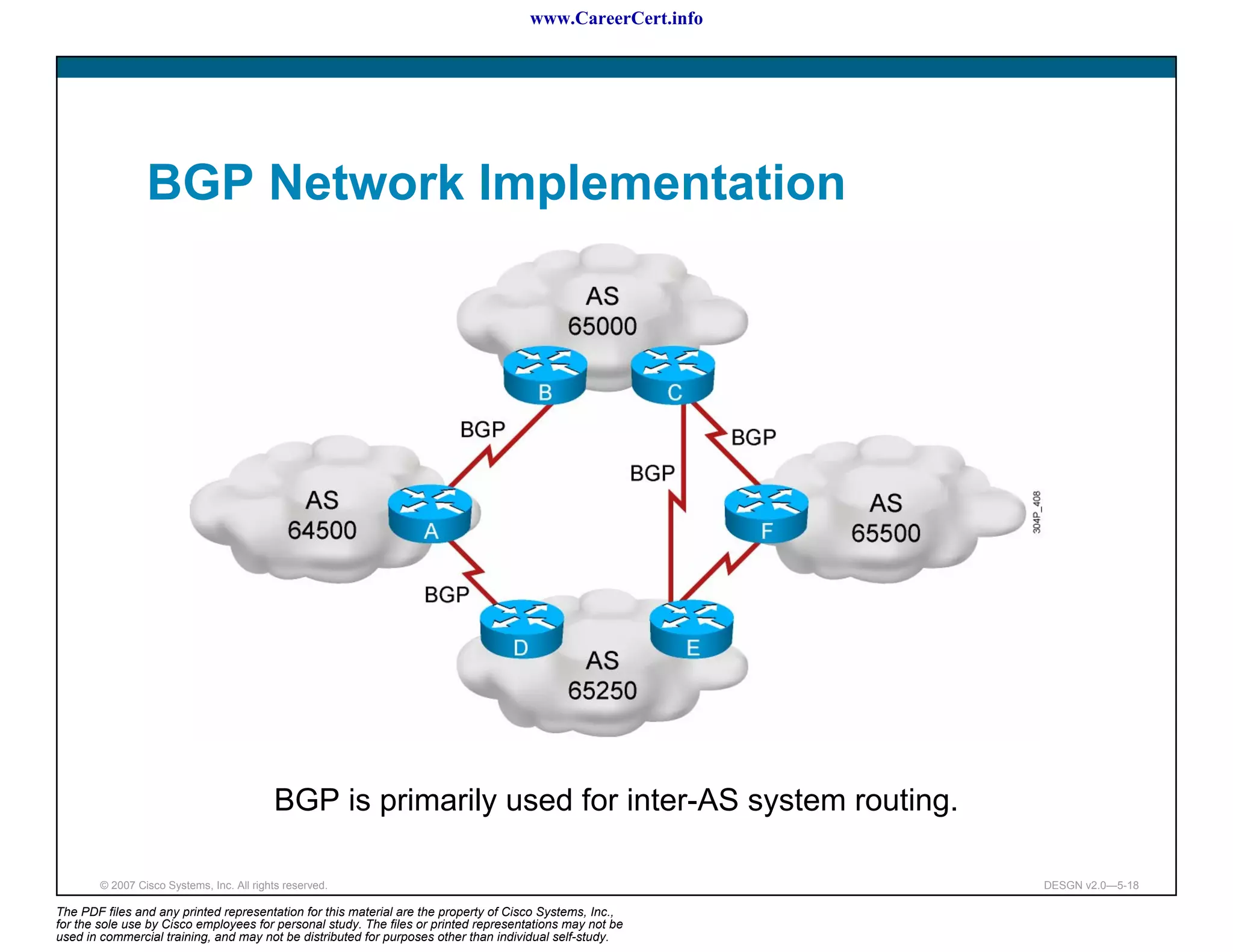 www.CareerCert.info

BGP Network Implementation

AS 65000

B

C

BGP

BGP

BGP

AS 64500

A

F

AS 65500

304P_408

BGP

D

E

AS 65250

BGP is primarily used for inter-AS system routing.

© 2007 Cisco Systems, Inc. All rights reserved.

DESGN v2.0—5-18

The PDF files and any printed representation for this material are the property of Cisco Systems, Inc., for the sole use by Cisco employees for personal study. The files or printed representations may not be used in commercial training, and may not be distributed for purposes other than individual self-study.